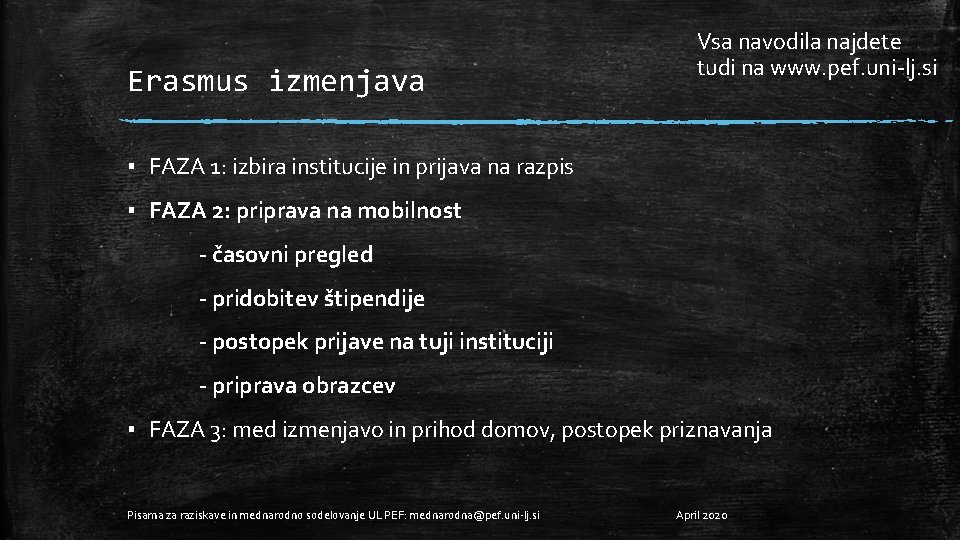 Erasmus izmenjava

Vsa navodila najdete tudi na www.pef.uni-lj.si

▪ FAZA 1: izbira institucije in prijava na razpis

▪ FAZA 2: priprava na mobilnost

- časovni pregled

- pridobitev štipendije

- postopek prijave na tuji instituciji

- priprava obrazcev

▪ FAZA 3: med izmenjavo in prihod domov, postopek priznavanja

Pisarna za raziskave in mednarodno sodelovanje UL PEF: mednarodna@pef.uni-lj.si

April 2020